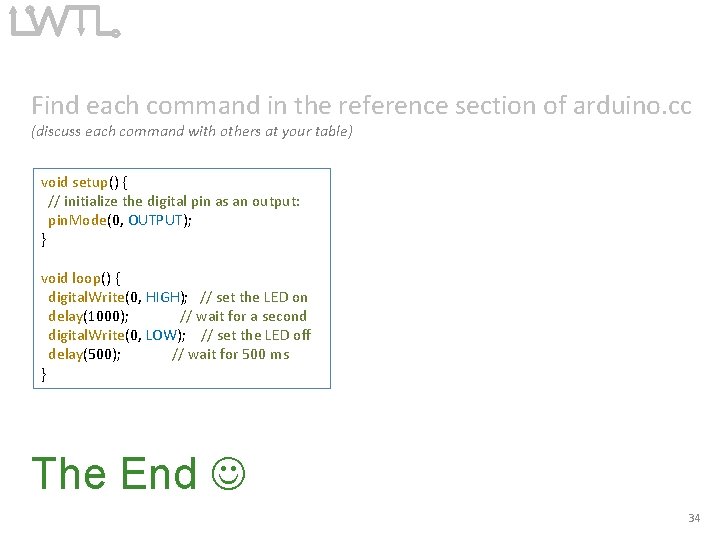 LWTL

Find each command in the reference section of arduino.cc
(discuss each command with others at your table)

void setup() {
// initialize the digital pin as an output:
pinMode(0, OUTPUT);
}

void loop() {
digitalWrite(0, HIGH); // set the LED on
delay(1000); // wait for a second
digitalWrite(0, LOW); // set the LED off
delay(500); // wait for 500 ms
}

The End ☺

34